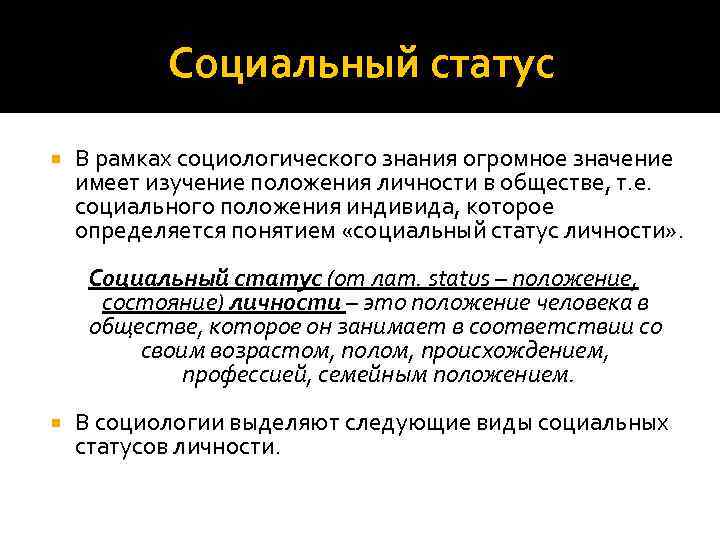 Социальный статус

В рамках социологического знания огромное значение имеет изучение положения личности в обществе, т.е. социального положения индивида, которое определяется понятием «социальный статус личности».

Социальный статус (от лат. status – положение, состояние) личности – это положение человека в обществе, которое он занимает в соответствии со своим возрастом, полом, происхождением, профессией, семейным положением.

В социологии выделяют следующие виды социальных статусов личности.